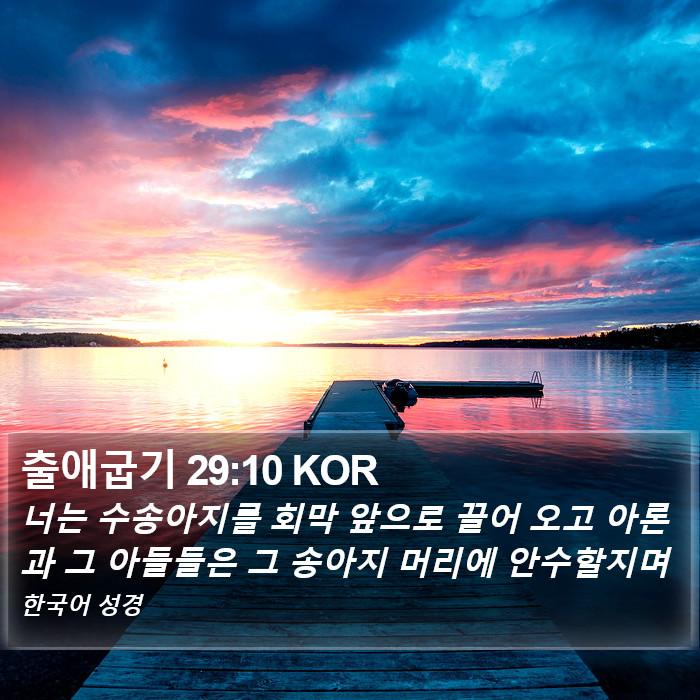 출애굽기 29:10 KOR

너는 수송아지를 회막 앞으로 끌어 오고 아론과 그 아들들은 그 송아지 머리에 안수할지며

한국어 성경